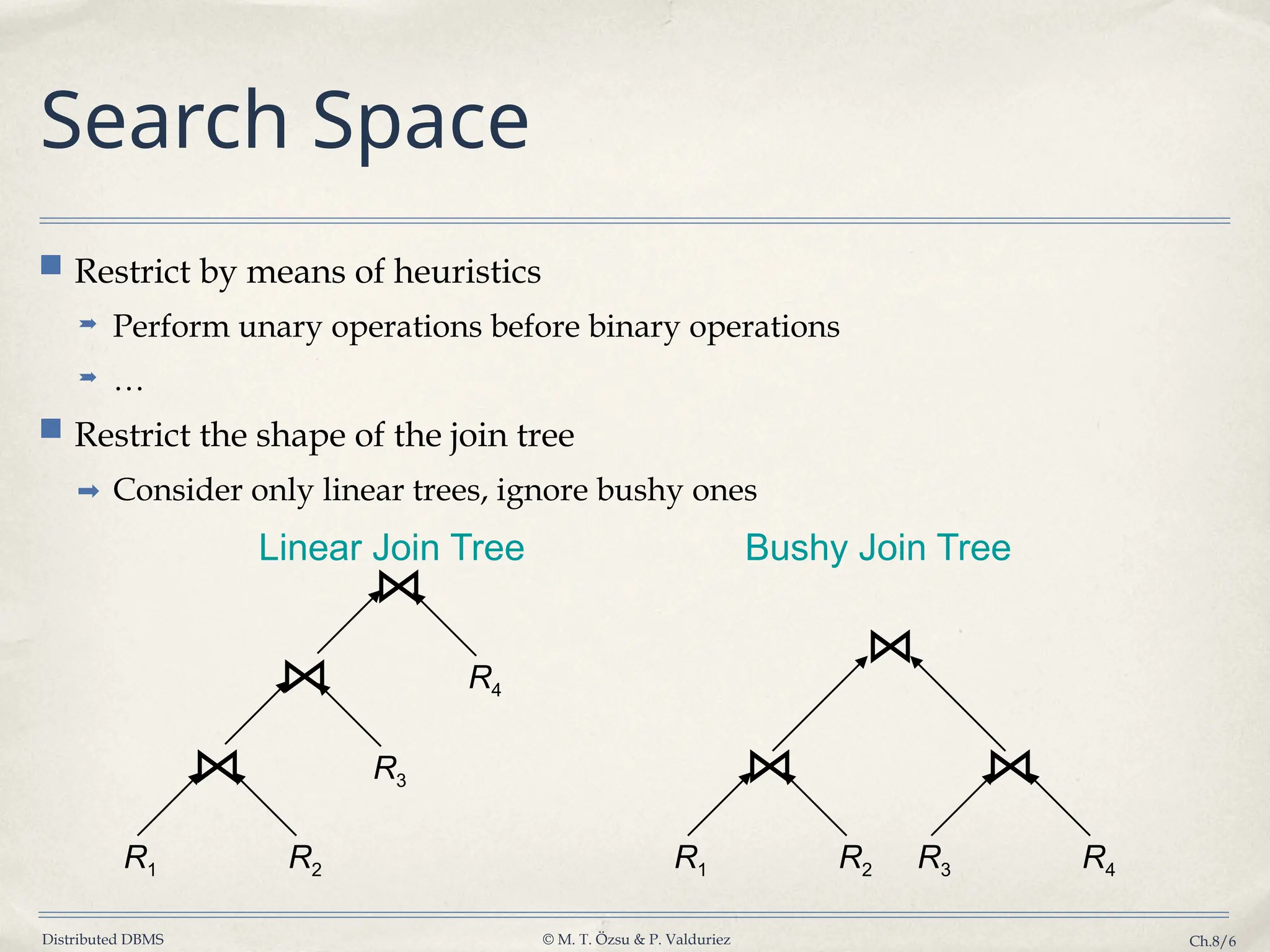 Search Space

Restrict by means of heuristics

➡ Perform unary operations before binary operations

➡ …

Restrict the shape of the join tree

➡ Consider only linear trees, ignore bushy ones

Linear Join Tree

$\bowtie$

$\bowtie$ $R_4$

$\bowtie$ $R_3$

$R_1$ $R_2$

Bushy Join Tree

$\bowtie$

$\bowtie$ $\bowtie$

$R_1$ $R_2$ $R_3$ $R_4$

Distributed DBMS © M. T. Özsu & P. Valduriez Ch.8/6